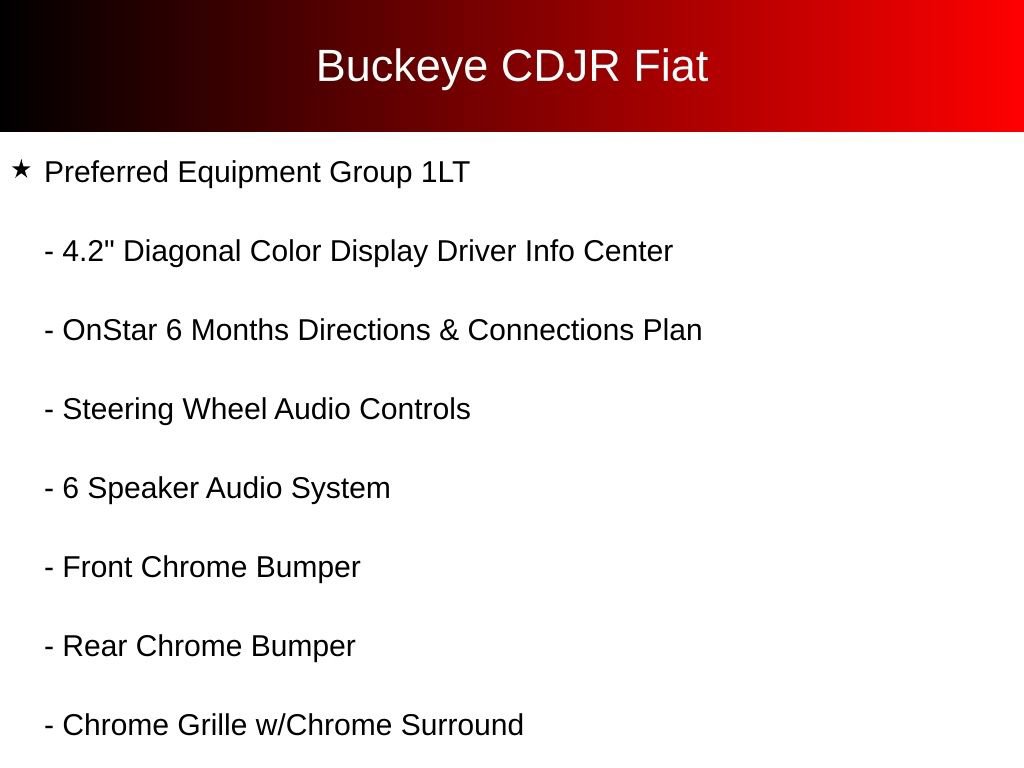 Buckeye CDJR Fiat

★ Preferred Equipment Group 1LT

- 4.2" Diagonal Color Display Driver Info Center

- OnStar 6 Months Directions & Connections Plan

- Steering Wheel Audio Controls

- 6 Speaker Audio System

- Front Chrome Bumper

- Rear Chrome Bumper

- Chrome Grille w/Chrome Surround